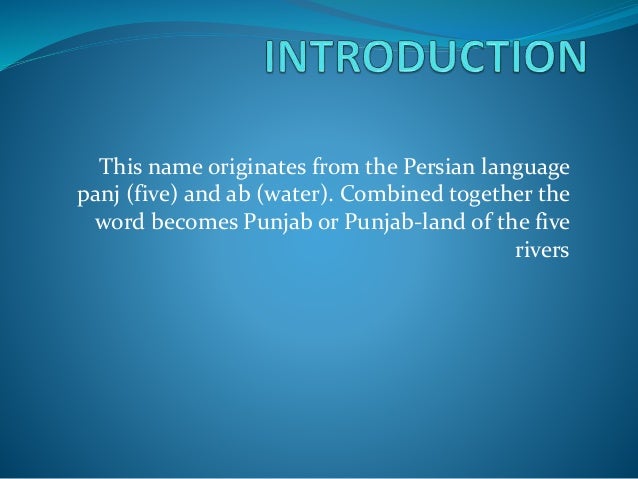 INTRODUCTION

This name originates from the Persian language panj (five) and ab (water). Combined together the word becomes Punjab or Punjab-land of the five rivers